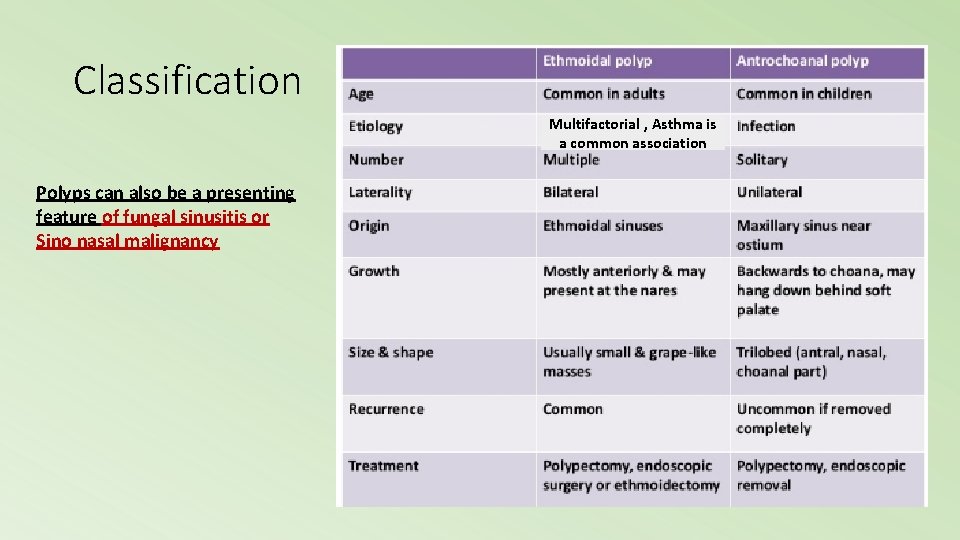 Classification

Polyps can also be a presenting feature of fungal sinusitis or Sino nasal malignancy

| | Ethmoidal polyp | Antrochoanal polyp |
|---|---|---|
| Age | Common in adults | Common in children |
| Etiology | Multifactorial , Asthma is a common association | Infection |
| Number | Multiple | Solitary |
| Laterality | Bilateral | Unilateral |
| Origin | Ethmoidal sinuses | Maxillary sinus near ostium |
| Growth | Mostly anteriorly & may present at the nares | Backwards to choana, may hang down behind soft palate |
| Size & shape | Usually small & grape-like masses | Trilobed (antral, nasal, choanal part) |
| Recurrence | Common | Uncommon if removed completely |
| Treatment | Polypectomy, endoscopic surgery or ethmoidectomy | Polypectomy, endoscopic removal |